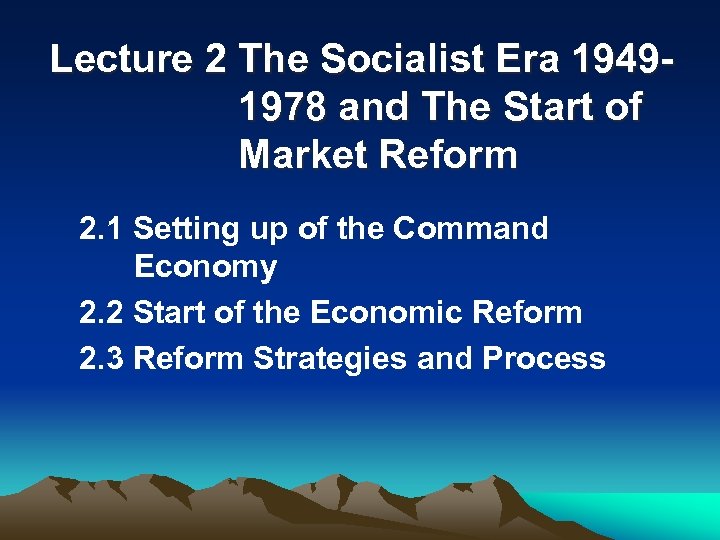 Lecture 2 The Socialist Era 1949-1978 and The Start of Market Reform

2.1 Setting up of the Command Economy

2.2 Start of the Economic Reform

2.3 Reform Strategies and Process